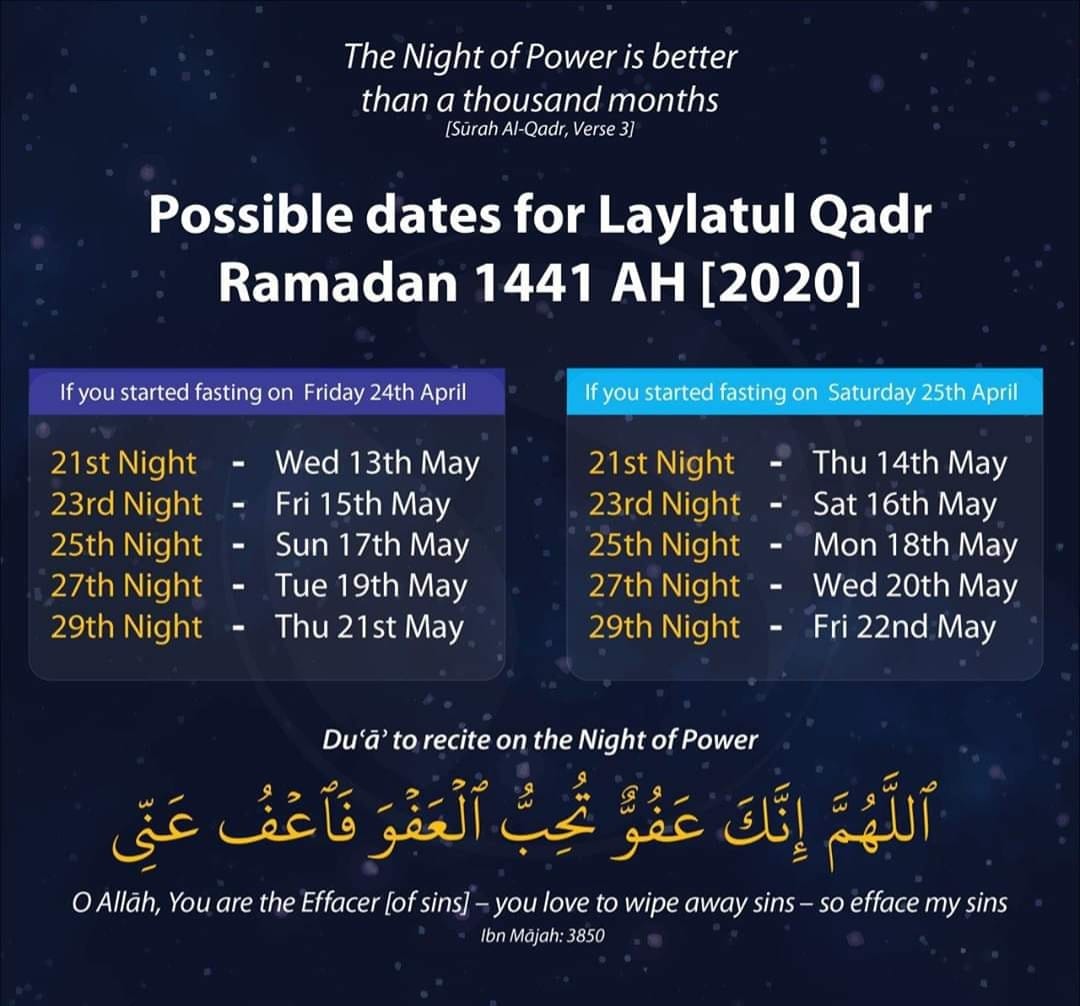 The Night of Power is better than a thousand months
[Sūrah Al-Qadr, Verse 3]

Possible dates for Laylatul Qadr
Ramadan 1441 AH [2020]

If you started fasting on Friday 24th April

21st Night - Wed 13th May
23rd Night - Fri 15th May
25th Night - Sun 17th May
27th Night - Tue 19th May
29th Night - Thu 21st May

If you started fasting on Saturday 25th April

21st Night - Thu 14th May
23rd Night - Sat 16th May
25th Night - Mon 18th May
27th Night - Wed 20th May
29th Night - Fri 22nd May

Du'ā' to recite on the Night of Power

ٱللَّهُمَّ إِنَّكَ عَفُوٌّ تُحِبُّ ٱلْعَفْوَ فَٱعْفُ عَنِّي

O Allāh, You are the Effacer [of sins] – you love to wipe away sins – so efface my sins
Ibn Mājah: 3850